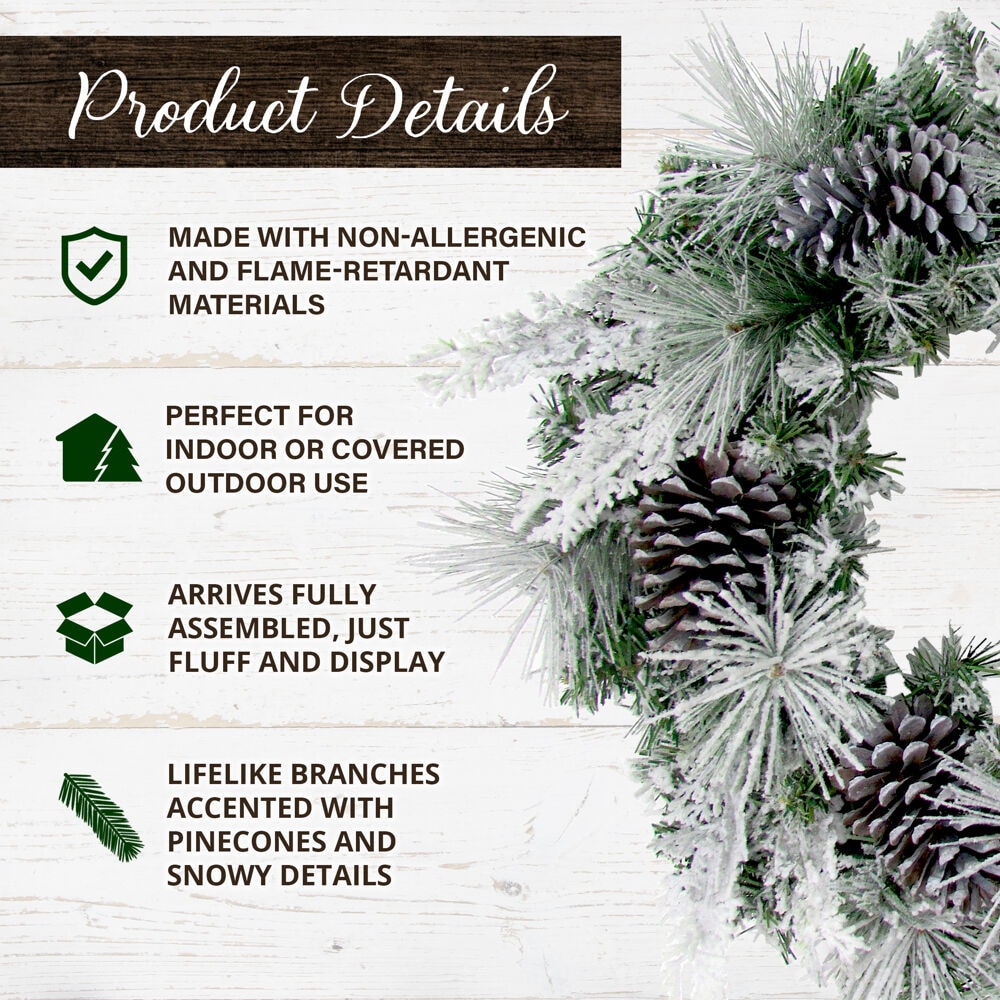 Product Details

MADE WITH NON-ALLERGENIC AND FLAME-RETARDANT MATERIALS

PERFECT FOR INDOOR OR COVERED OUTDOOR USE

ARRIVES FULLY ASSEMBLED, JUST FLUFF AND DISPLAY

LIFELIKE BRANCHES ACCENTED WITH PINECONES AND SNOWY DETAILS